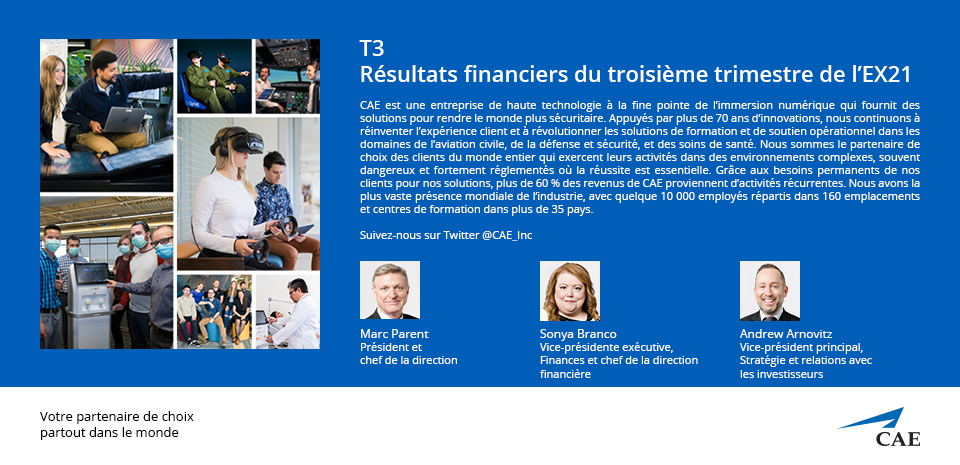 T3
Résultats financiers du troisième trimestre de l'EX21

CAE est une entreprise de haute technologie à la fine pointe de l'immersion numérique qui fournit des solutions pour rendre le monde plus sécuritaire. Appuyés par plus de 70 ans d'innovations, nous continuons à réinventer l'expérience client et à révolutionner les solutions de formation et de soutien opérationnel dans les domaines de l'aviation civile, de la défense et sécurité, et des soins de santé. Nous sommes le partenaire de choix des clients du monde entier qui exercent leurs activités dans des environnements complexes, souvent dangereux et fortement réglementés où la réussite est essentielle. Grâce aux besoins permanents de nos clients pour nos solutions, plus de 60 % des revenus de CAE proviennent d'activités récurrentes. Nous avons la plus vaste présence mondiale de l'industrie, avec quelque 10 000 employés répartis dans 160 emplacements et centres de formation dans plus de 35 pays.

Suivez-nous sur Twitter @CAE_Inc

Marc Parent
Président et chef de la direction

Sonya Branco
Vice-présidente exécutive, Finances et chef de la direction financière

Andrew Arnovitz
Vice-président principal, Stratégie et relations avec les investisseurs

Votre partenaire de choix partout dans le monde

CAE